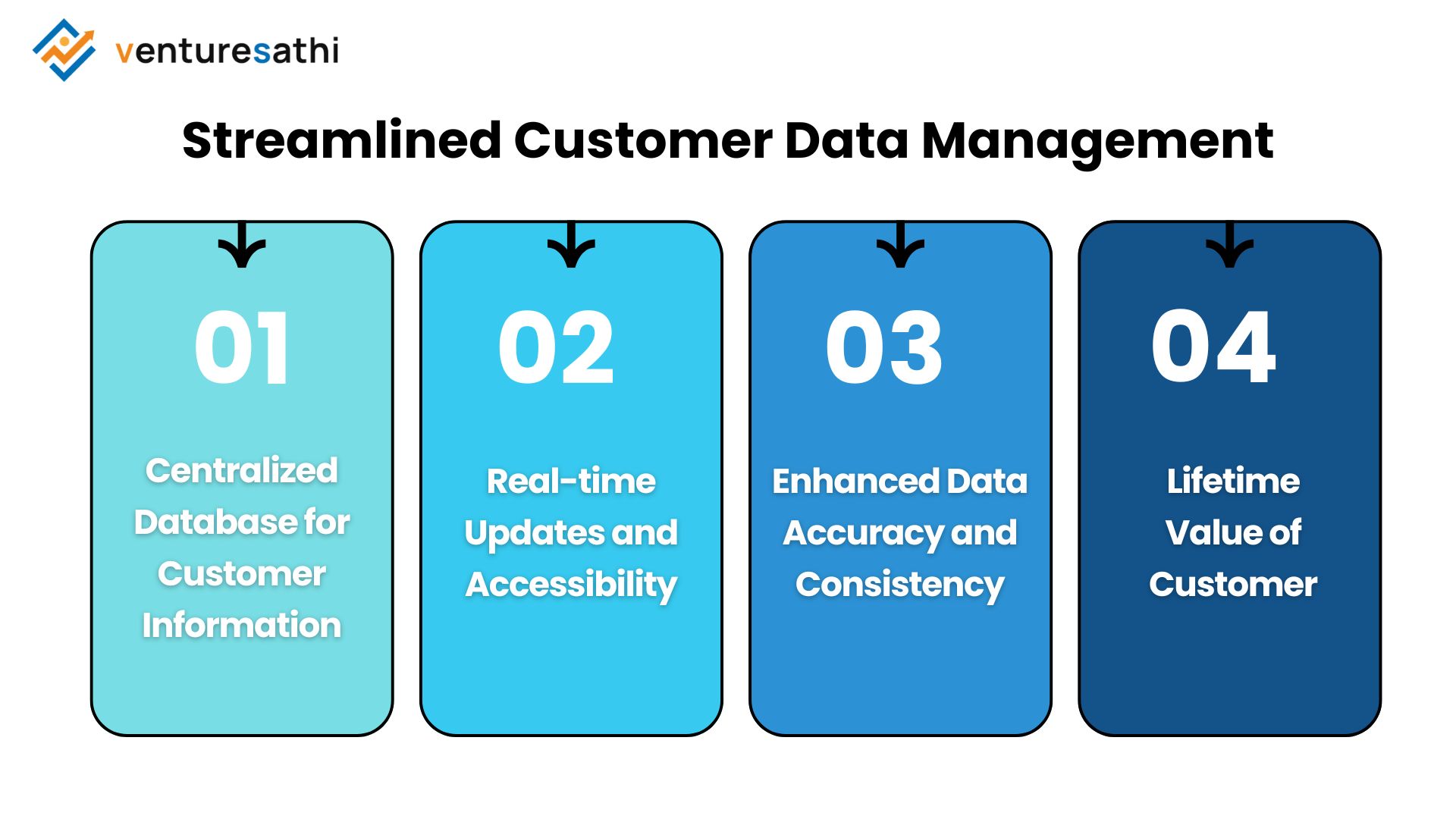 venturesathi

Streamlined Customer Data Management

01

Centralized Database for Customer Information

02

Real-time Updates and Accessibility

03

Enhanced Data Accuracy and Consistency

04

Lifetime Value of Customer